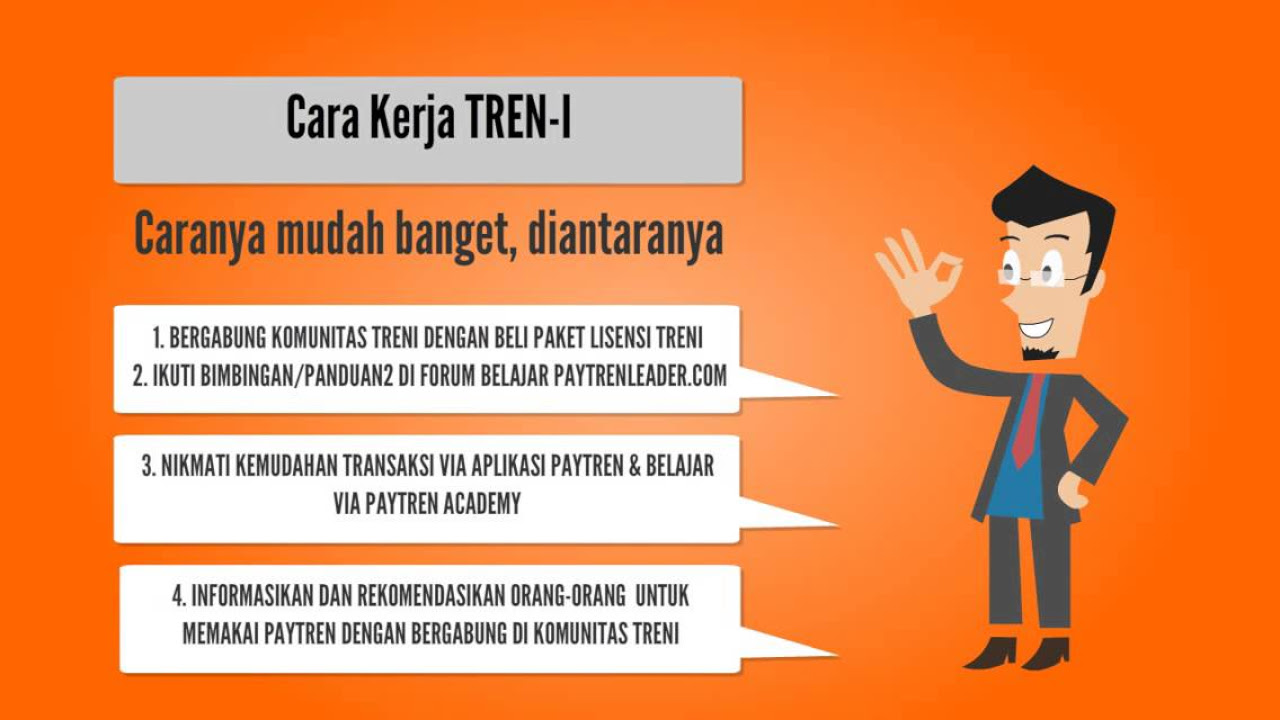 Cara Kerja TREN-I

Caranya mudah banget, diantaranya

1. BERGABUNG KOMUNITAS TRENI DENGAN BELI PAKET LISENSI TRENI
2. IKUTI BIMBINGAN/PANDUAN2 DI FORUM BELAJAR PAYTRENLEADER.COM

3. NIKMATI KEMUDAHAN TRANSAKSI VIA APLIKASI PAYTREN & BELAJAR VIA PAYTREN ACADEMY

4. INFORMASIKAN DAN REKOMENDASIKAN ORANG-ORANG UNTUK MEMAKAI PAYTREN DENGAN BERGABUNG DI KOMUNITAS TRENI